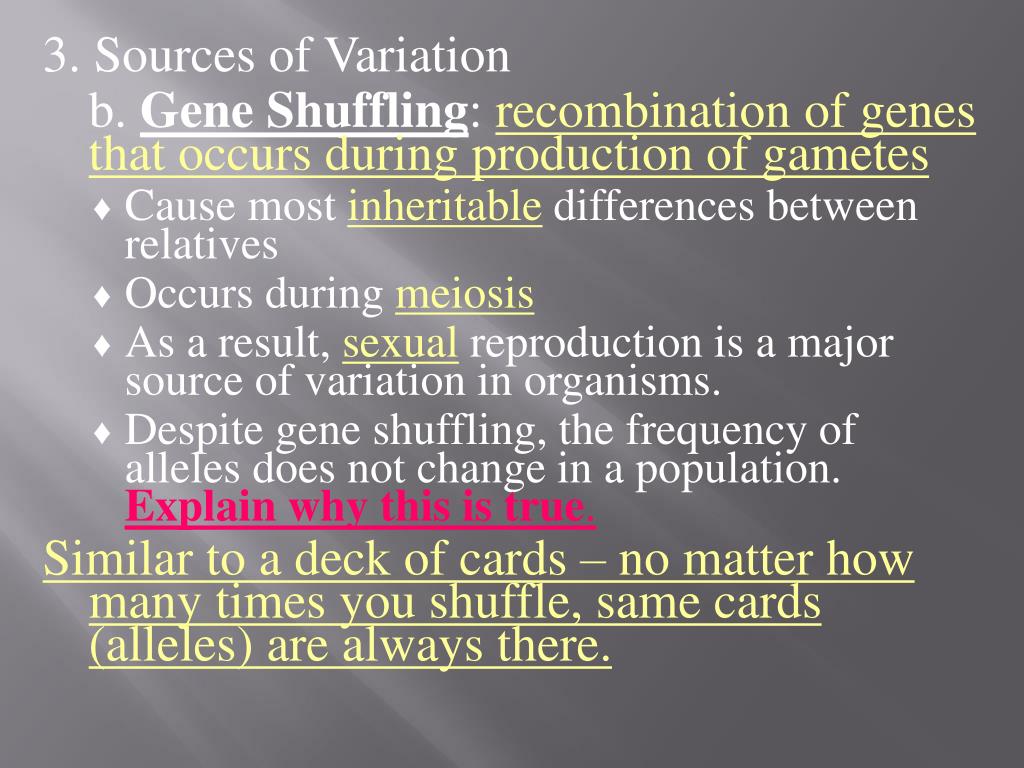 3. Sources of Variation

b. Gene Shuffling: recombination of genes that occurs during production of gametes

♦ Cause most inheritable differences between relatives

♦ Occurs during meiosis

♦ As a result, sexual reproduction is a major source of variation in organisms.

♦ Despite gene shuffling, the frequency of alleles does not change in a population. Explain why this is true.

Similar to a deck of cards – no matter how many times you shuffle, same cards (alleles) are always there.